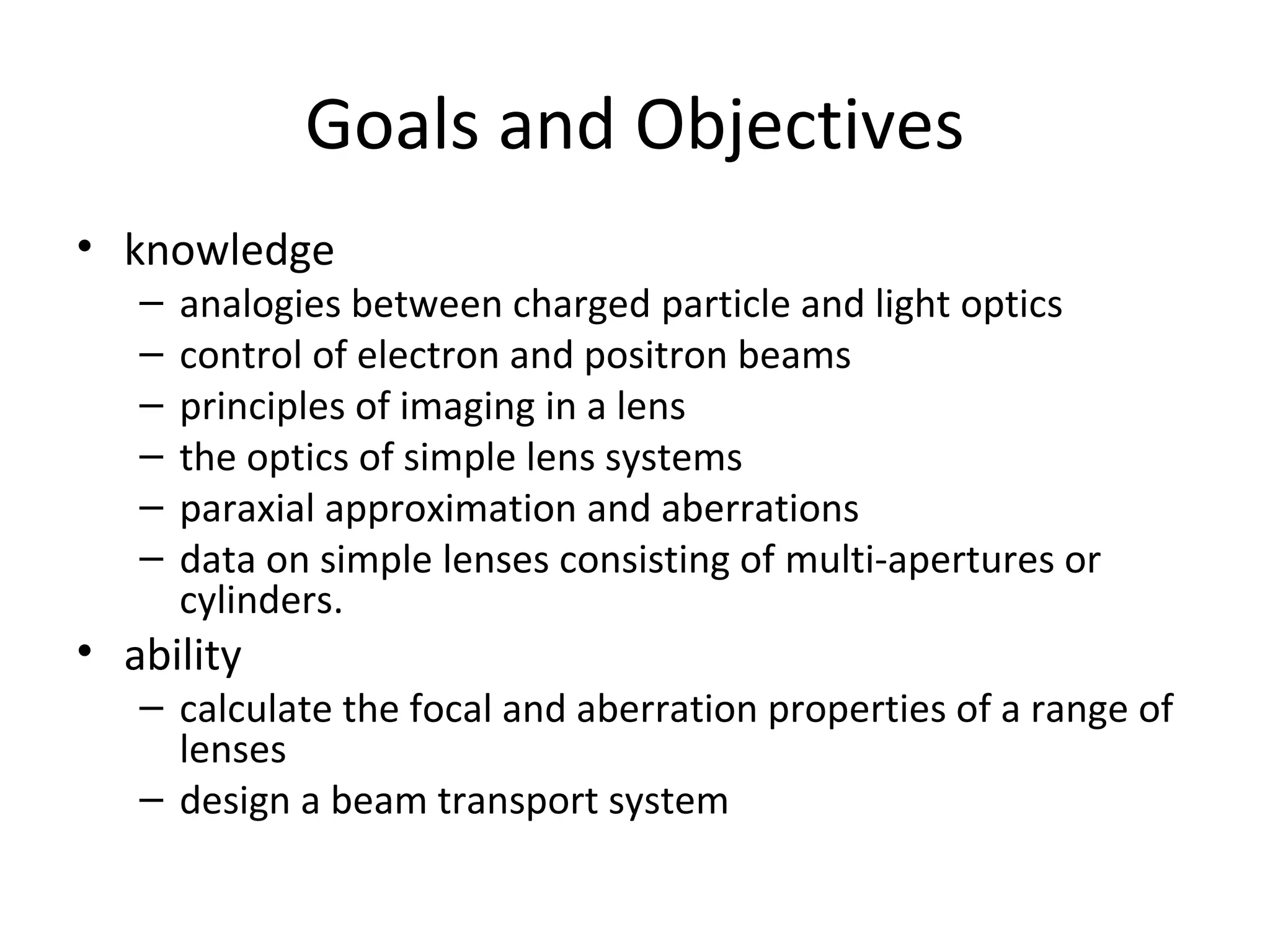 Goals and Objectives

• knowledge
– analogies between charged particle and light optics
– control of electron and positron beams
– principles of imaging in a lens
– the optics of simple lens systems
– paraxial approximation and aberrations
– data on simple lenses consisting of multi-apertures or cylinders.

• ability
– calculate the focal and aberration properties of a range of lenses
– design a beam transport system